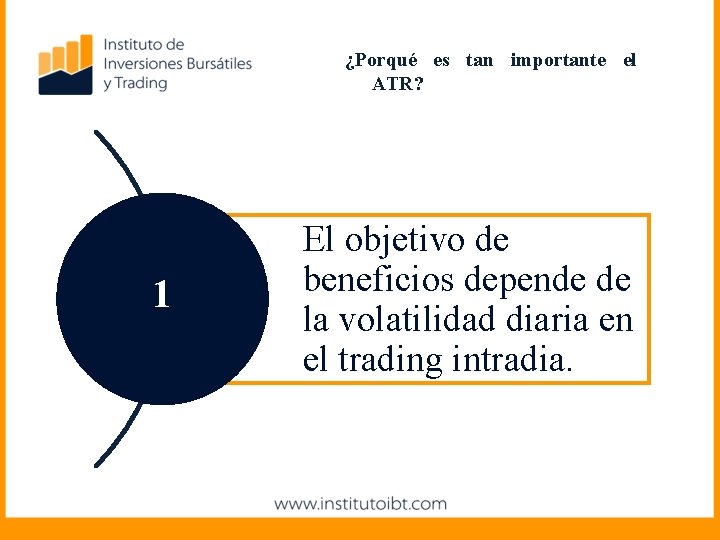 Instituto de Inversiones Bursátiles y Trading

¿Porqué es tan importante el ATR?

1

El objetivo de beneficios depende de la volatilidad diaria en el trading intradia.

www.institutoibt.com